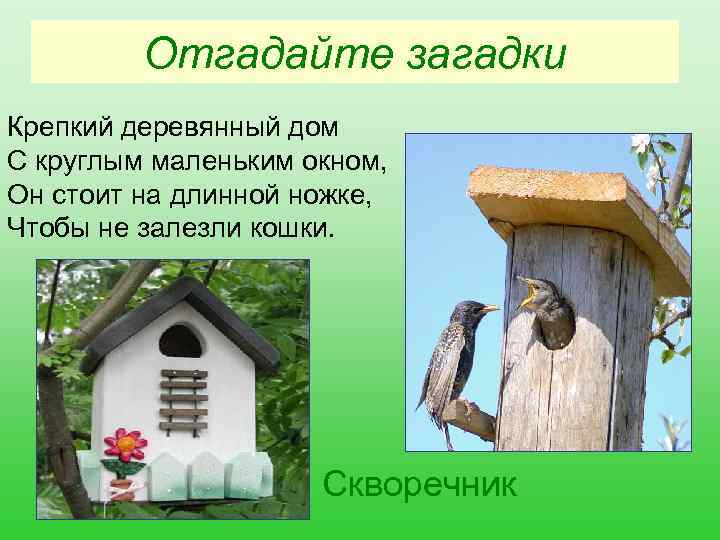 Отгадайте загадки

Крепкий деревянный дом
С круглым маленьким окном,
Он стоит на длинной ножке,
Чтобы не залезли кошки.

Скворечник